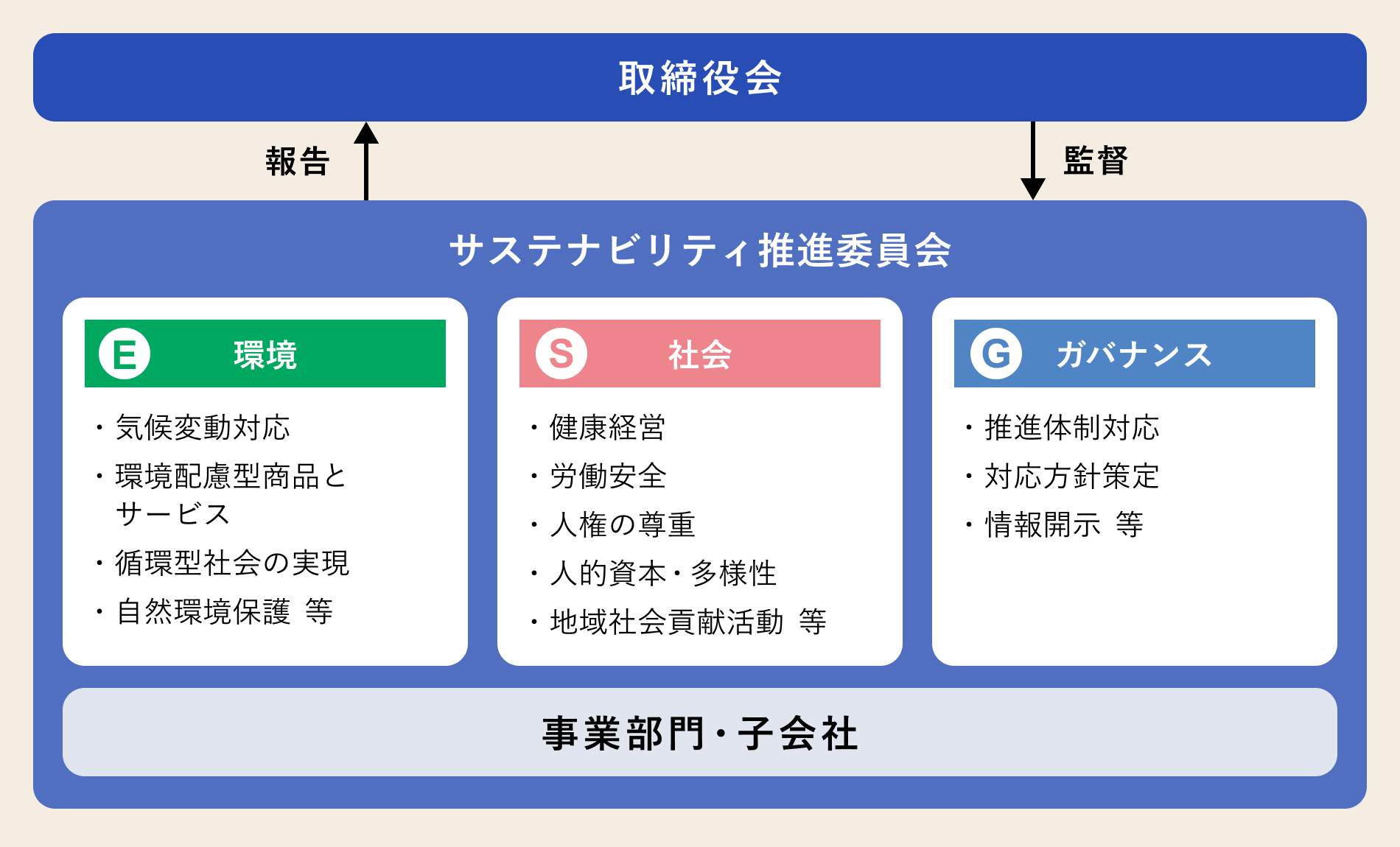 取締役会

報告

監督

サステナビリティ推進委員会

E 環境

・気候変動対応
・環境配慮型商品とサービス
・循環型社会の実現
・自然環境保護 等

S 社会

・健康経営
・労働安全
・人権の尊重
・人的資本・多様性
・地域社会貢献活動 等

G ガバナンス

・推進体制対応
・対応方針策定
・情報開示 等

事業部門・子会社